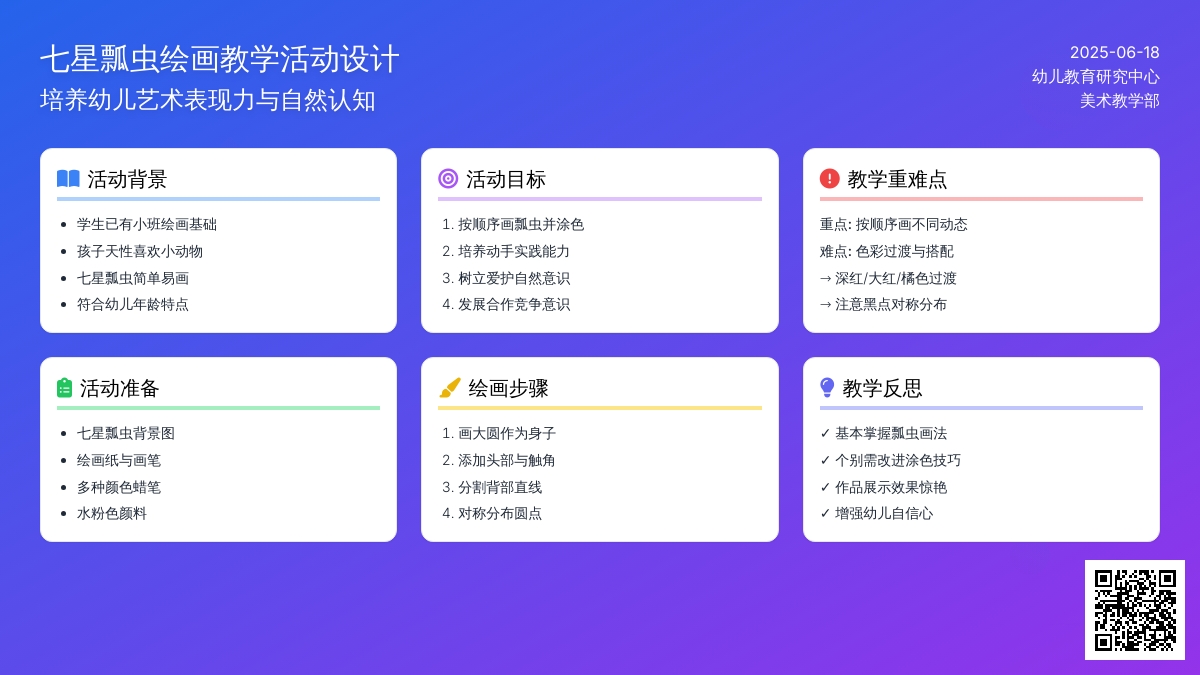 七星瓢虫绘画教学活动设计
培养幼儿艺术表现力与自然认知

2025-06-18
幼儿教育研究中心
美术教学部

活动背景
- 学生已有小班绘画基础
- 孩子天性喜欢小动物
- 七星瓢虫简单易画
- 符合幼儿年龄特点

活动目标
1. 按顺序画瓢虫并涂色
2. 培养动手实践能力
3. 树立爱护自然意识
4. 发展合作竞争意识

教学重难点
重点: 按顺序画不同动态
难点: 色彩过渡与搭配
→ 深红/大红/橘色过渡
→ 注意黑点对称分布

活动准备
- 七星瓢虫背景图
- 绘画纸与画笔
- 多种颜色蜡笔
- 水粉色颜料

绘画步骤
1. 画大圆作为身子
2. 添加头部与触角
3. 分割背部直线
4. 对称分布圆点

教学反思
✓ 基本掌握瓢虫画法
✓ 个别需改进涂色技巧
✓ 作品展示效果惊艳
✓ 增强幼儿自信心